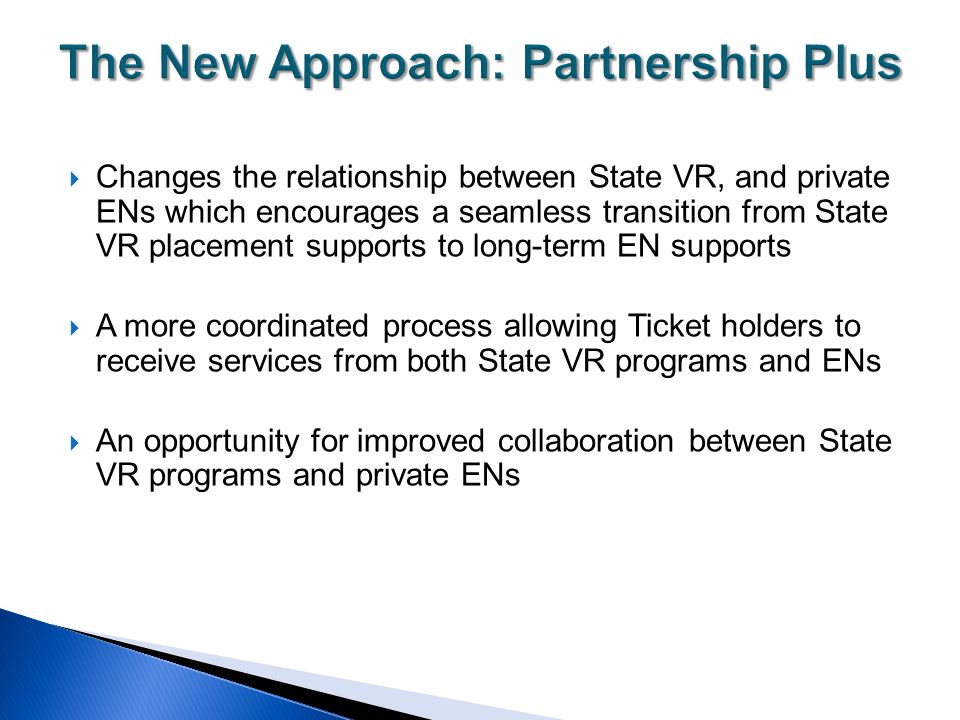 The New Approach: Partnership Plus

Changes the relationship between State VR, and private ENs which encourages a seamless transition from State VR placement supports to long-term EN supports

A more coordinated process allowing Ticket holders to receive services from both State VR programs and ENs

An opportunity for improved collaboration between State VR programs and private ENs